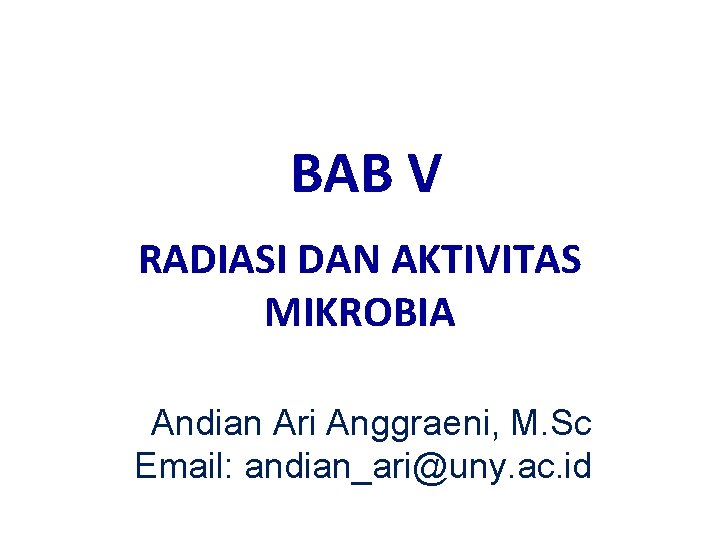 BAB V

RADIASI DAN AKTIVITAS MIKROBIA

Andian Ari Anggraeni, M.Sc
Email: andian_ari@uny.ac.id